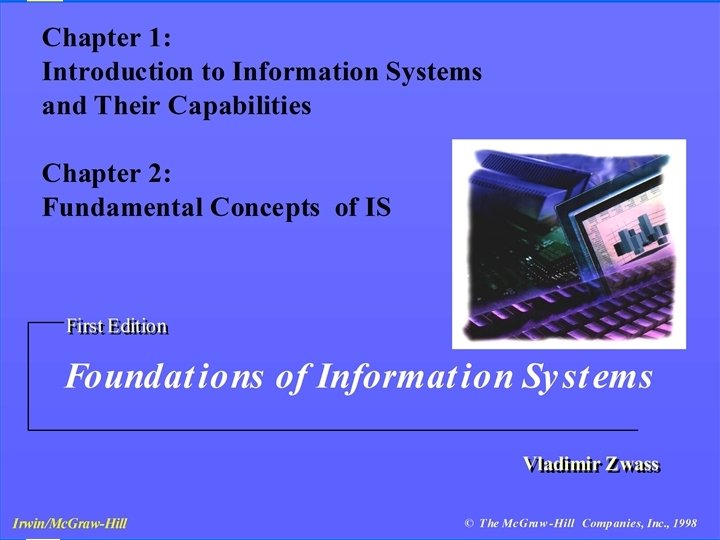 Chapter 1:
Introduction to Information Systems and Their Capabilities

Chapter 2:
Fundamental Concepts of IS

First Edition

Foundations of Information Systems

Vladimir Zwass

Irwin/McGraw-Hill

© The McGraw-Hill Companies, Inc., 1998